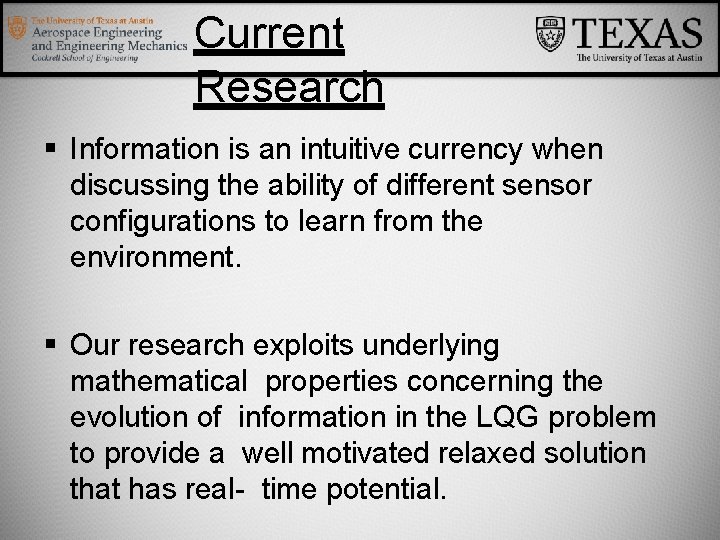 The University of Texas at Austin
Aerospace Engineering and Engineering Mechanics
Cockrell School of Engineering

Current Research

TEXAS
The University of Texas at Austin

▪ Information is an intuitive currency when discussing the ability of different sensor configurations to learn from the environment.

▪ Our research exploits underlying mathematical properties concerning the evolution of information in the LQG problem to provide a well motivated relaxed solution that has real- time potential.